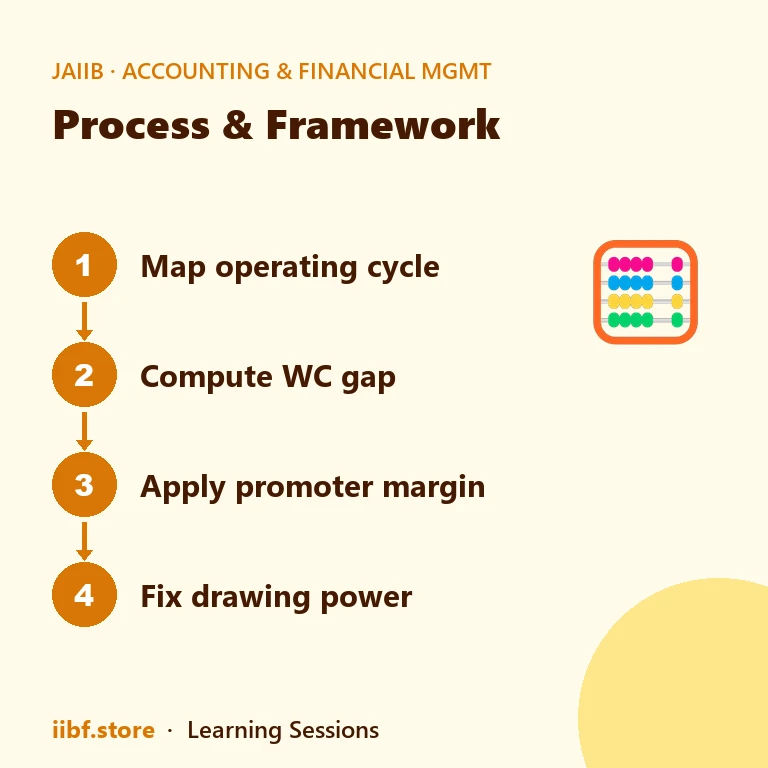 JAIIB · ACCOUNTING & FINANCIAL MGMT

Process & Framework

1 Map operating cycle

2 Compute WC gap

3 Apply promoter margin

4 Fix drawing power

iibf.store · Learning Sessions